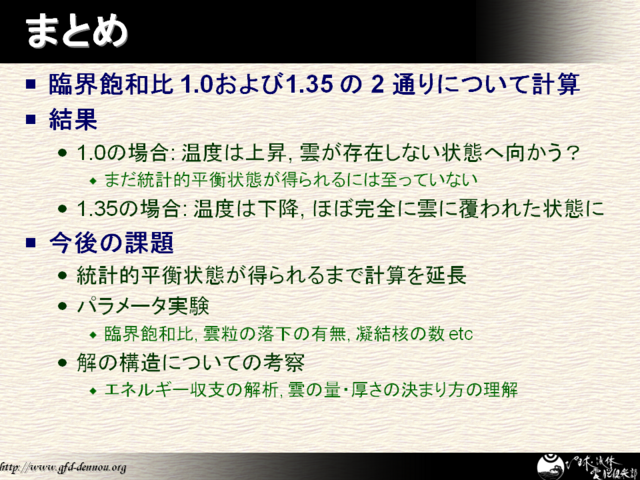 まとめ

■ 臨界飽和比 1.0および1.35 の 2 通りについて計算

■ 結果

● 1.0の場合: 温度は上昇, 雲が存在しない状態へ向かう?

◆ まだ統計的平衡状態が得られるには至っていない

● 1.35の場合: 温度は下降, ほぼ完全に雲に覆われた状態に

■ 今後の課題

● 統計的平衡状態が得られるまで計算を延長

● パラメータ実験

◆ 臨界飽和比, 雲粒の落下の有無, 凝結核の数 etc

● 解の構造についての考察

◆ エネルギー収支の解析, 雲の量・厚さの決まり方の理解

http://www.gfd-dennou.org

地球流体電脳倶楽部